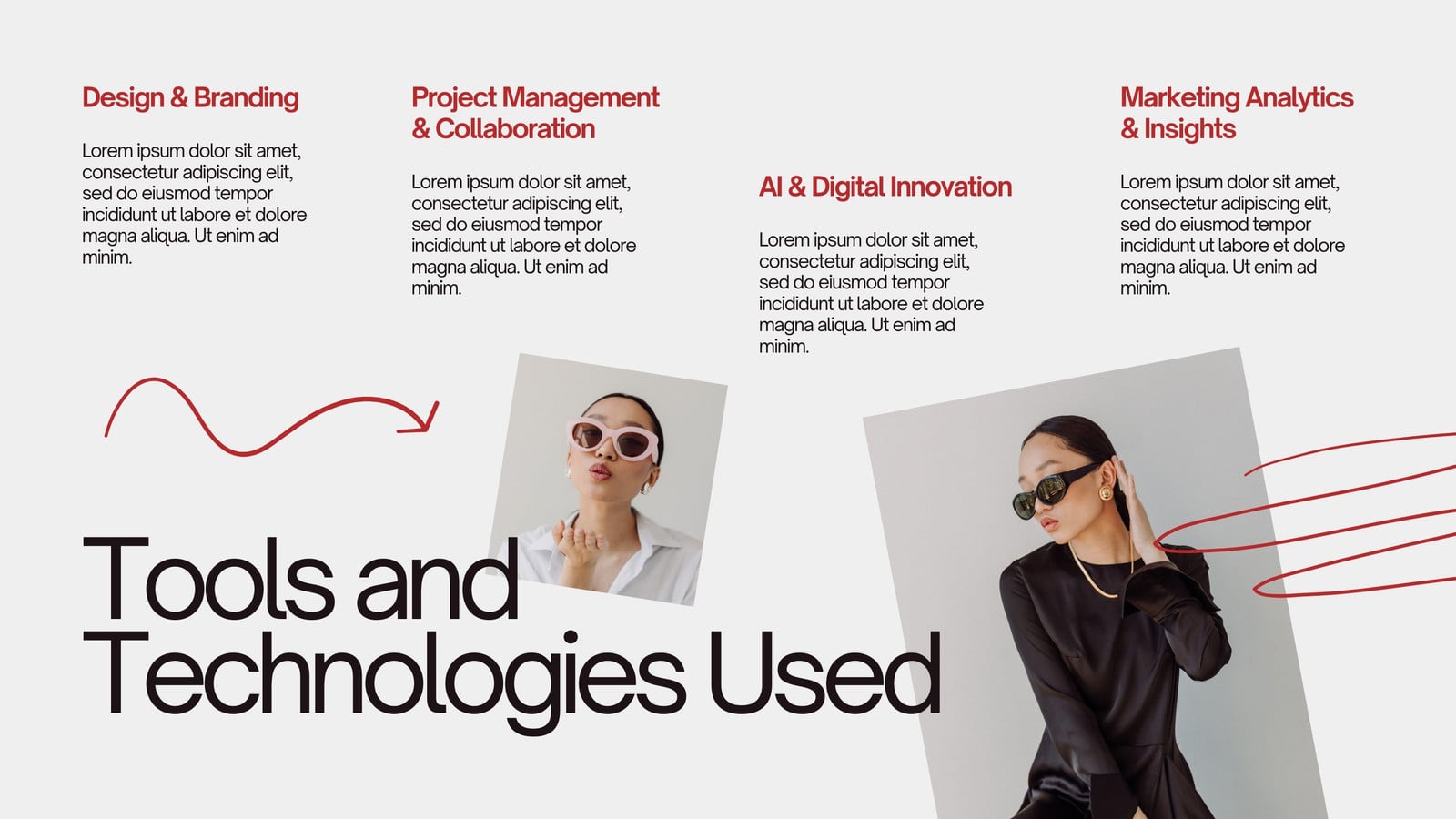 Design & Branding

Lorem ipsum dolor sit amet, consectetur adipiscing elit, sed do eiusmod tempor incididunt ut labore et dolore magna aliqua. Ut enim ad minim.

Project Management & Collaboration

Lorem ipsum dolor sit amet, consectetur adipiscing elit, sed do eiusmod tempor incididunt ut labore et dolore magna aliqua. Ut enim ad minim.

AI & Digital Innovation

Lorem ipsum dolor sit amet, consectetur adipiscing elit, sed do eiusmod tempor incididunt ut labore et dolore magna aliqua. Ut enim ad minim.

Marketing Analytics & Insights

Lorem ipsum dolor sit amet, consectetur adipiscing elit, sed do eiusmod tempor incididunt ut labore et dolore magna aliqua. Ut enim ad minim.

Tools and Technologies Used